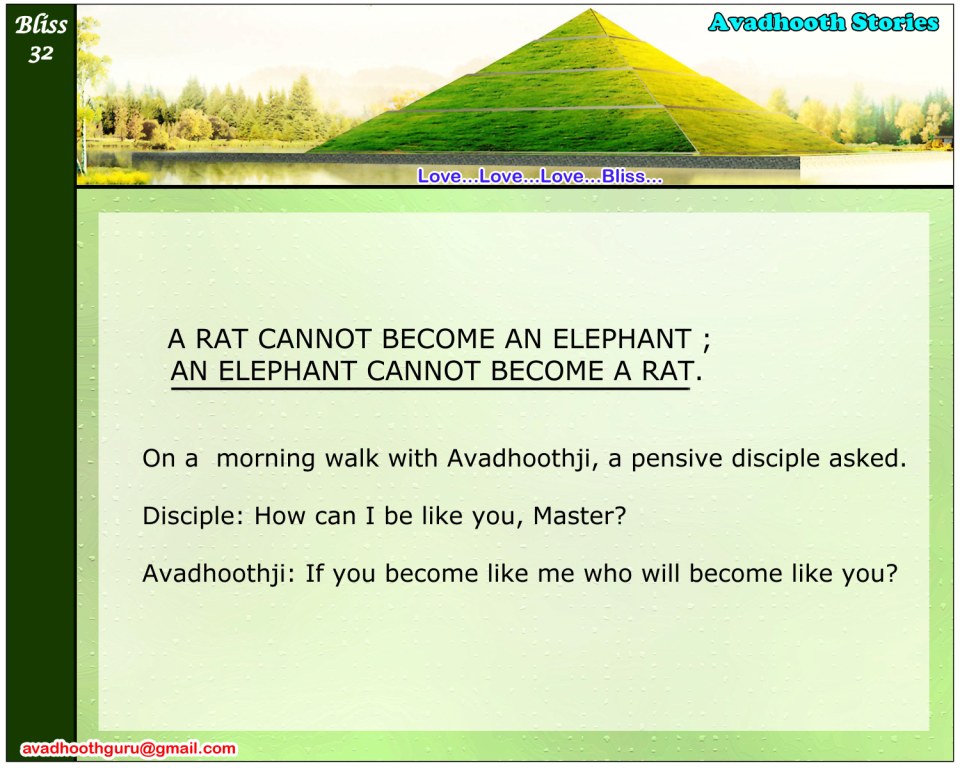 Bliss
32

Avadhooth Stories

Love...Love...Love...Bliss...

A RAT CANNOT BECOME AN ELEPHANT ;
AN ELEPHANT CANNOT BECOME A RAT.

On a morning walk with Avadhoothji, a pensive disciple asked.

Disciple: How can I be like you, Master?

Avadhoothji: If you become like me who will become like you?

avadhoothguru@gmail.com